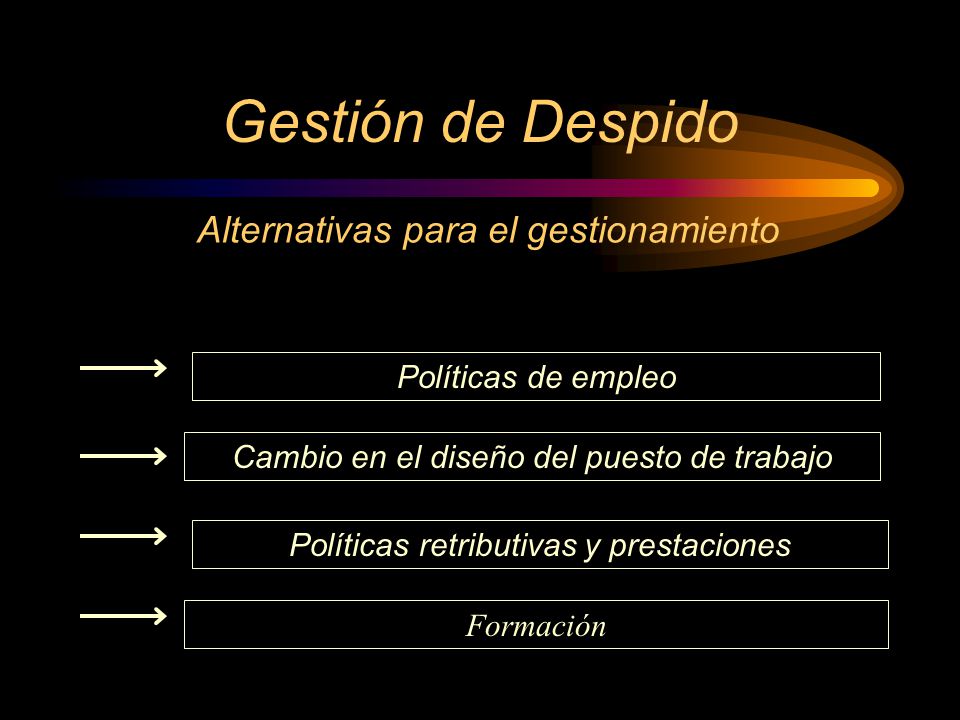 Gestión de Despido

Alternativas para el gestionamiento

Políticas de empleo

Cambio en el diseño del puesto de trabajo

Políticas retributivas y prestaciones

Formación